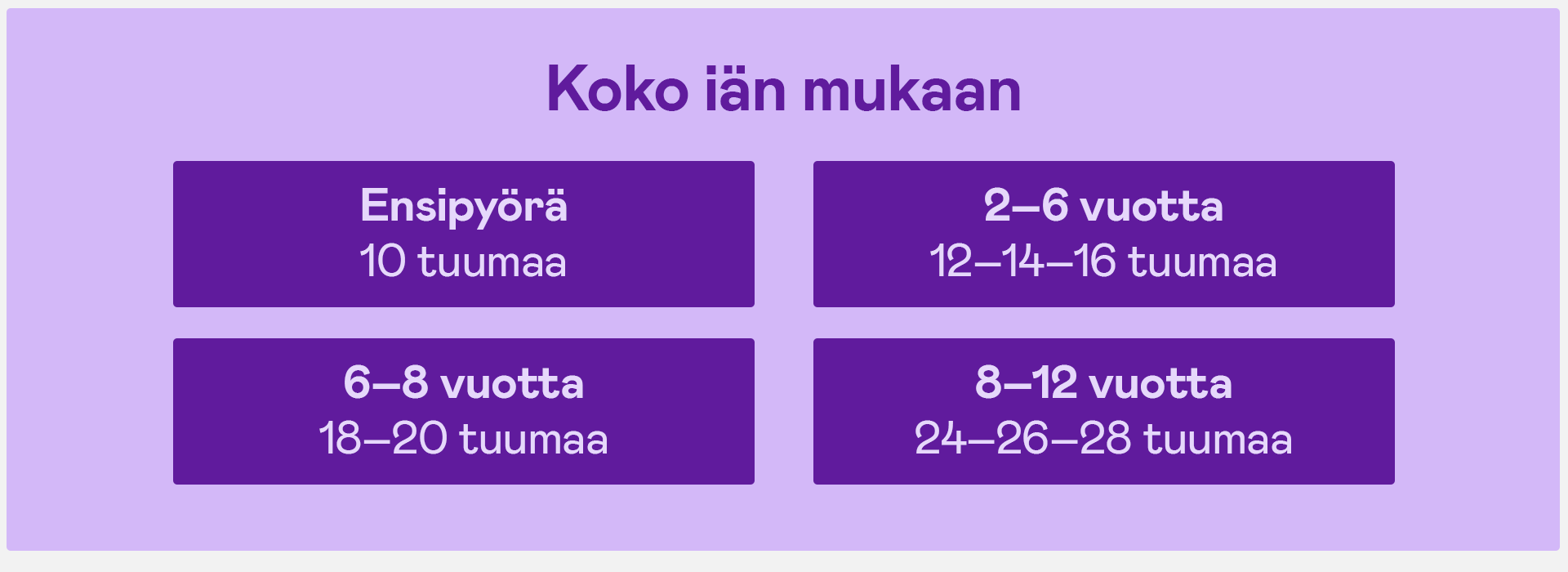 Koko iän mukaan

Ensipyörä
10 tuumaa

2–6 vuotta
12–14–16 tuumaa

6–8 vuotta
18–20 tuumaa

8–12 vuotta
24–26–28 tuumaa